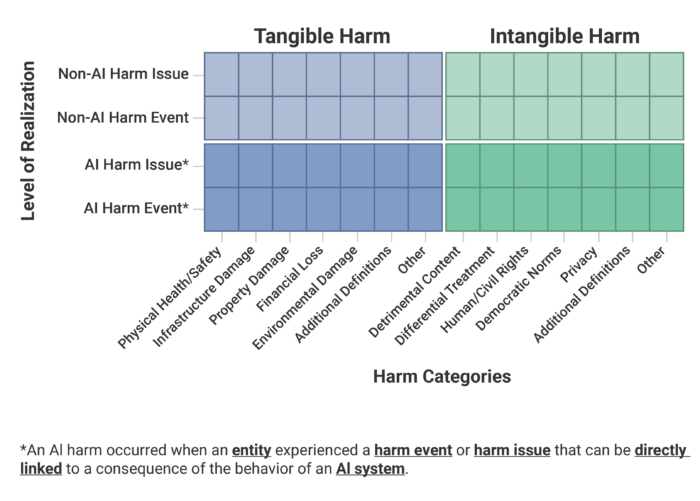 Tangible Harm

Intangible Harm

Level of Realization

Non-AI Harm Issue

Non-AI Harm Event

AI Harm Issue*

AI Harm Event*

Physical Health/Safety
Infrastructure Damage
Property Damage
Financial Loss
Environmental Damage
Additional Definitions
Other
Detrimental Content
Differential Treatment
Human/Civil Rights
Democratic Norms
Privacy
Additional Definitions
Other

Harm Categories

*An AI harm occurred when an entity experienced a harm event or harm issue that can be directly linked to a consequence of the behavior of an AI system.